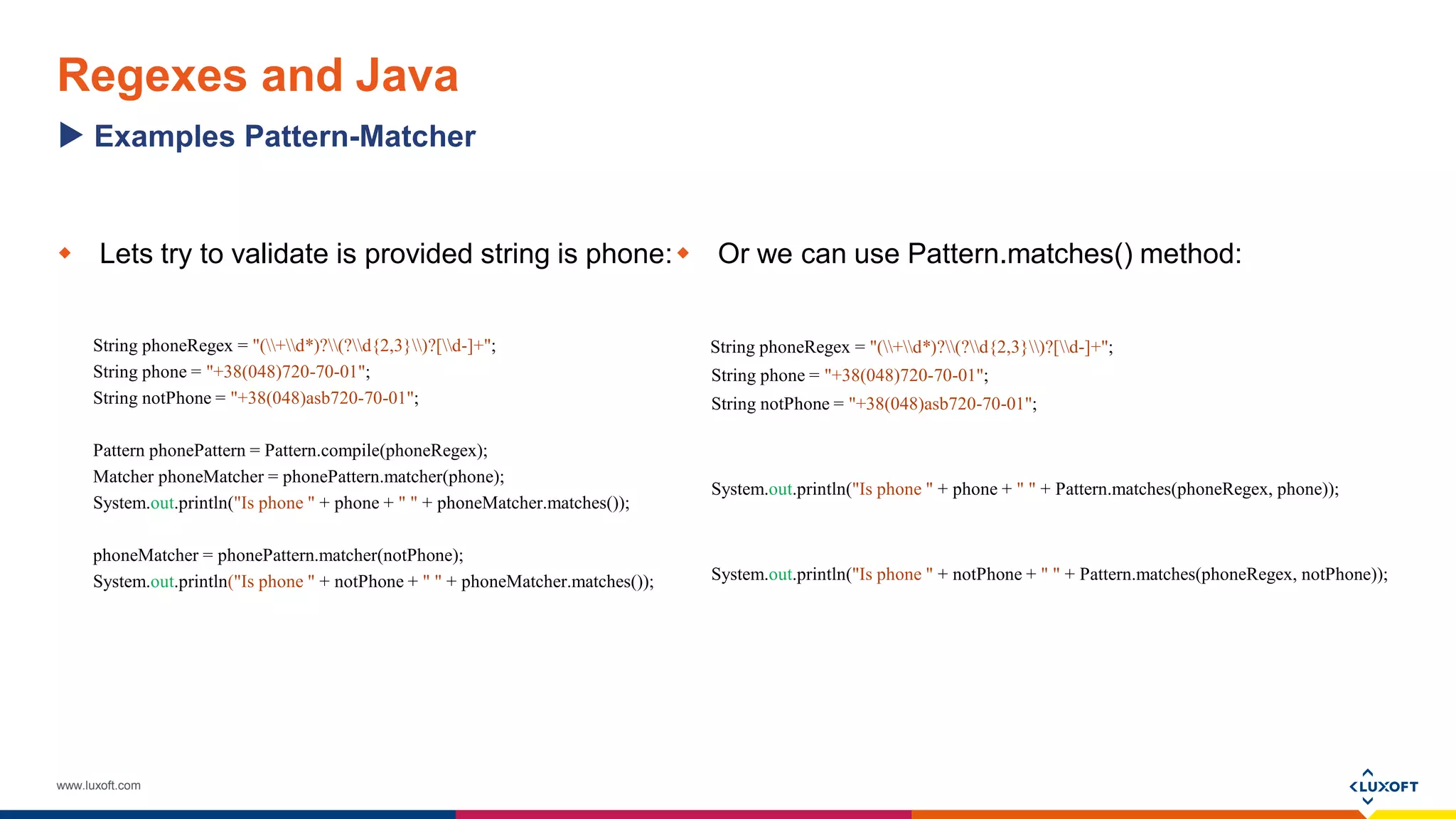 Regexes and Java

Examples Pattern-Matcher

Lets try to validate is provided string is phone:

String phoneRegex = "(\\+\\d*)?\\(?\\d{2,3}\\)?[\\d-]+";
String phone = "+38(048)720-70-01";
String notPhone = "+38(048)asb720-70-01";

Pattern phonePattern = Pattern.compile(phoneRegex);
Matcher phoneMatcher = phonePattern.matcher(phone);
System.out.println("Is phone " + phone + " " + phoneMatcher.matches());

phoneMatcher = phonePattern.matcher(notPhone);
System.out.println("Is phone " + notPhone + " " + phoneMatcher.matches());

Or we can use Pattern.matches() method:

String phoneRegex = "(\\+\\d*)?\\(?\\d{2,3}\\)?[\\d-]+";
String phone = "+38(048)720-70-01";
String notPhone = "+38(048)asb720-70-01";

System.out.println("Is phone " + phone + " " + Pattern.matches(phoneRegex, phone));

System.out.println("Is phone " + notPhone + " " + Pattern.matches(phoneRegex, notPhone));

www.luxoft.com

LUXOFT